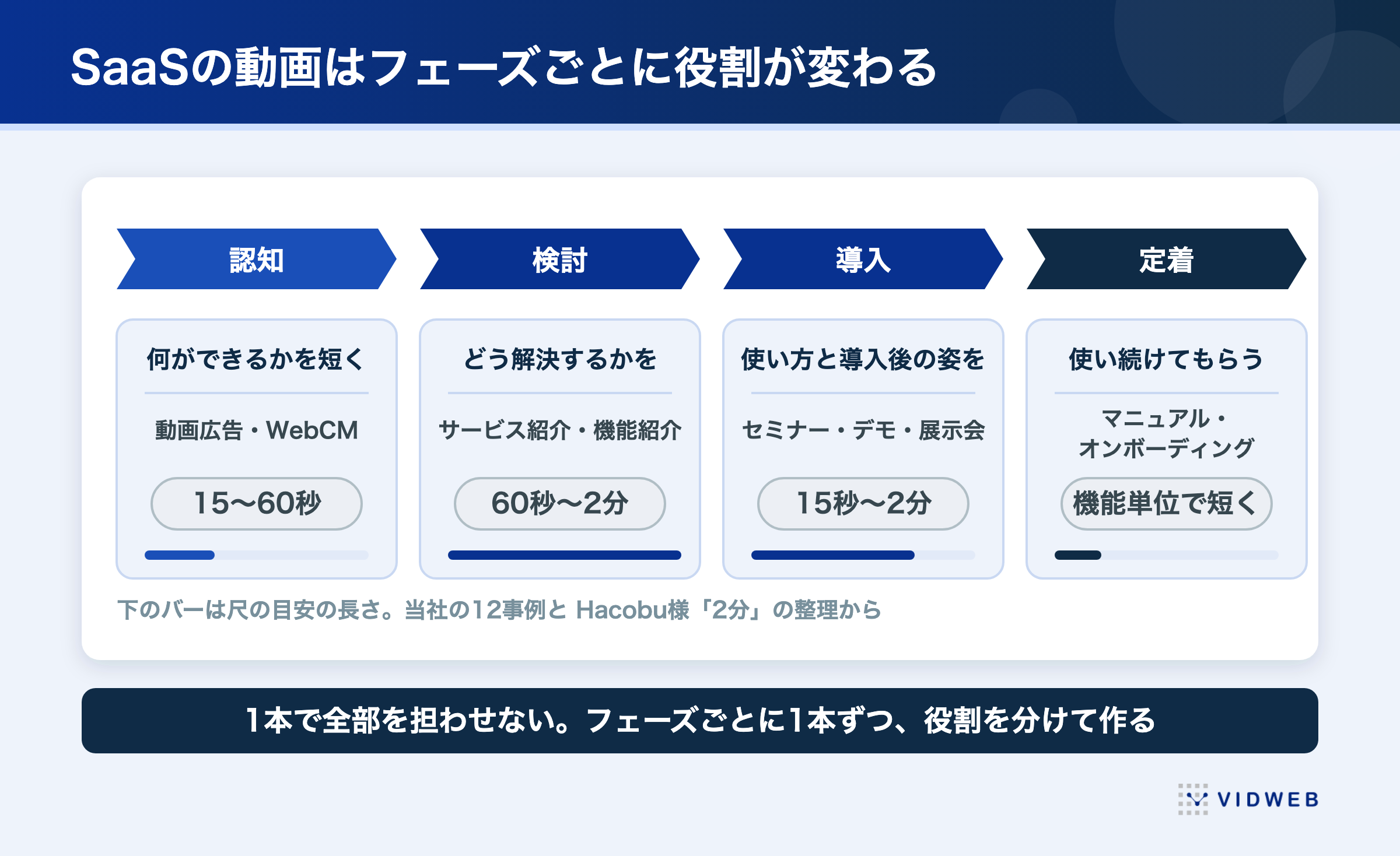 SaaSの動画はフェーズごとに役割が変わる

認知

何ができるかを短く

動画広告・WebCM

15〜60秒

検討

どう解決するかを

サービス紹介・機能紹介

60秒〜2分

導入

使い方と導入後の姿を

セミナー・デモ・展示会

15秒〜2分

定着

使い続けてもらう

マニュアル・オンボーディング

機能単位で短く

下のバーは尺の目安の長さ。当社の12事例と Hacobu様「2分」の整理から

1本で全部を担わせない。フェーズごとに1本ずつ、役割を分けて作る

VIDWEB